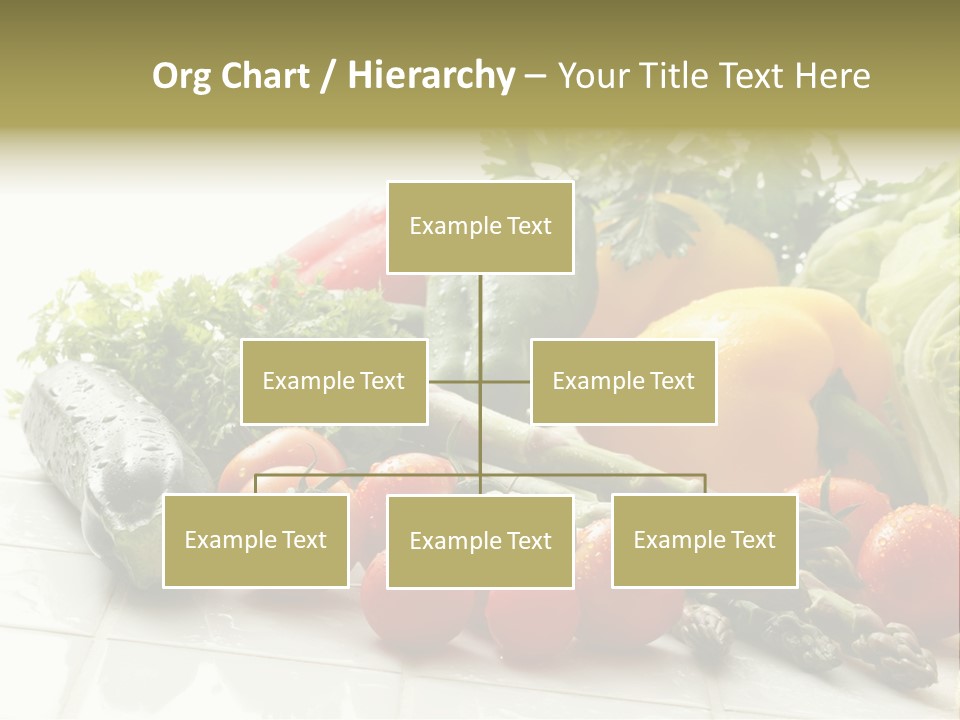 Org Chart / Hierarchy – Your Title Text Here

Example Text

Example Text

Example Text

Example Text

Example Text

Example Text